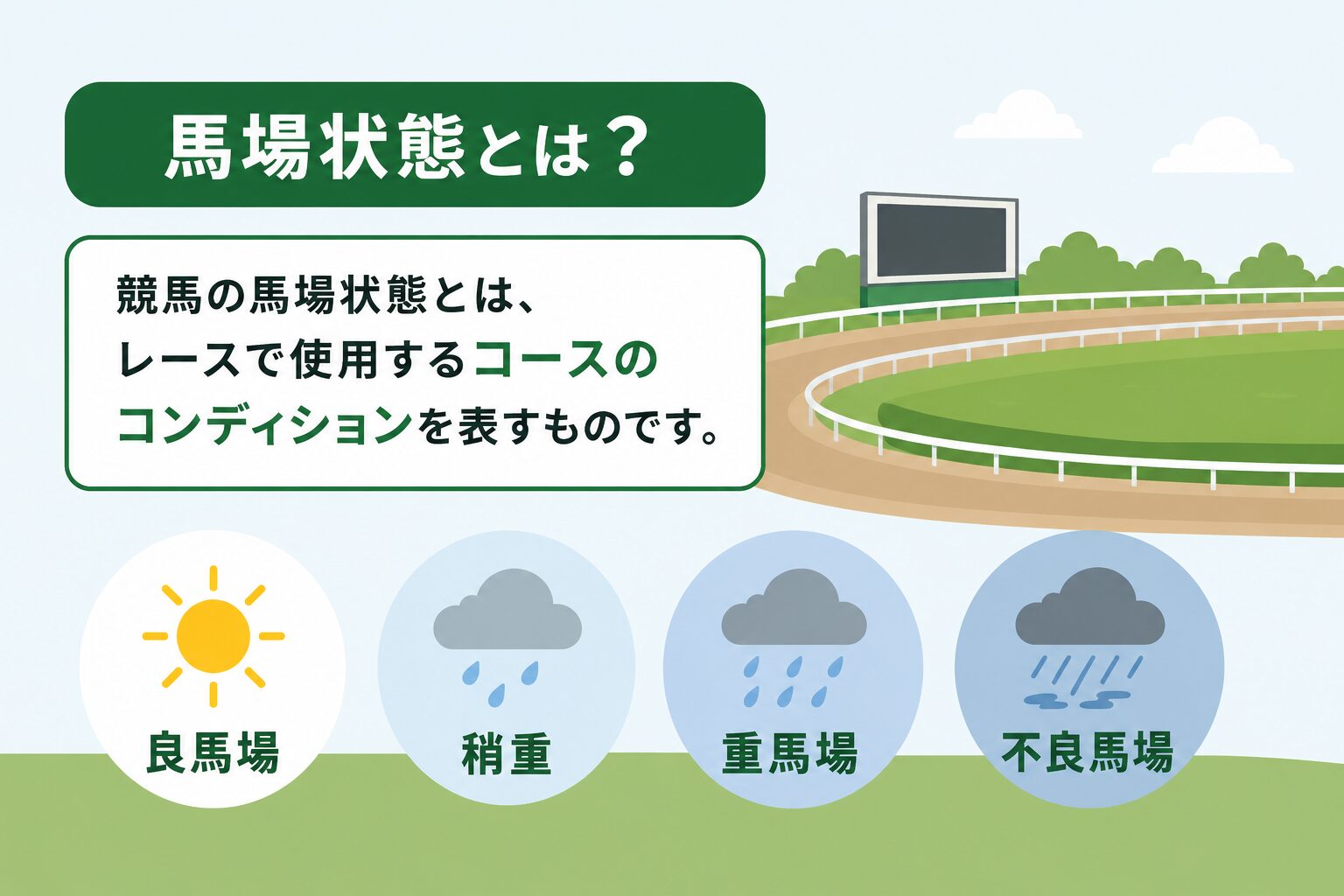 馬場状態とは？

競馬の馬場状態とは、レースで使用するコースのコンディションを表すものです。

良馬場

稍重

重馬場

不良馬場